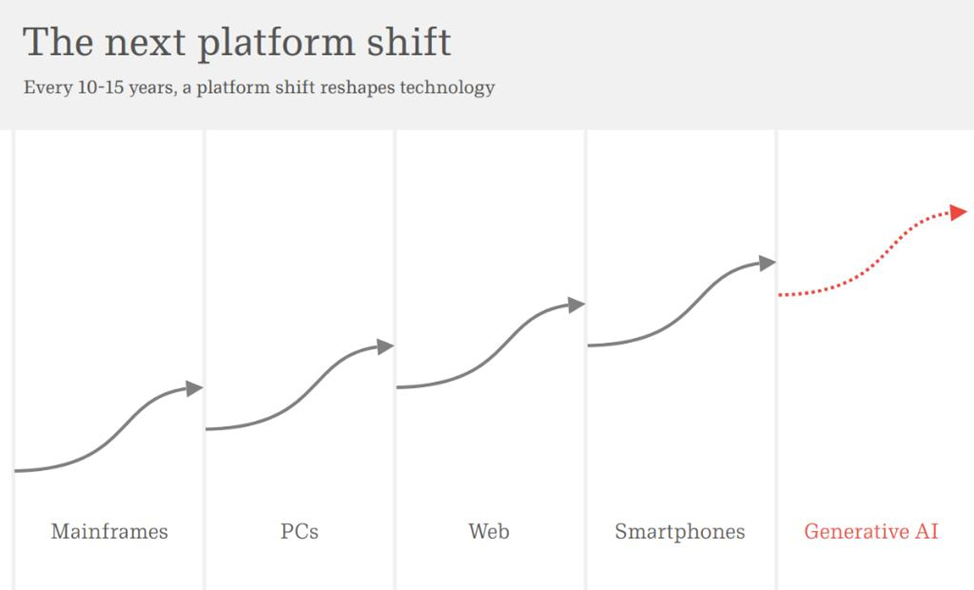 The next platform shift

Every 10-15 years, a platform shift reshapes technology

Mainframes

PCs

Web

Smartphones

Generative AI